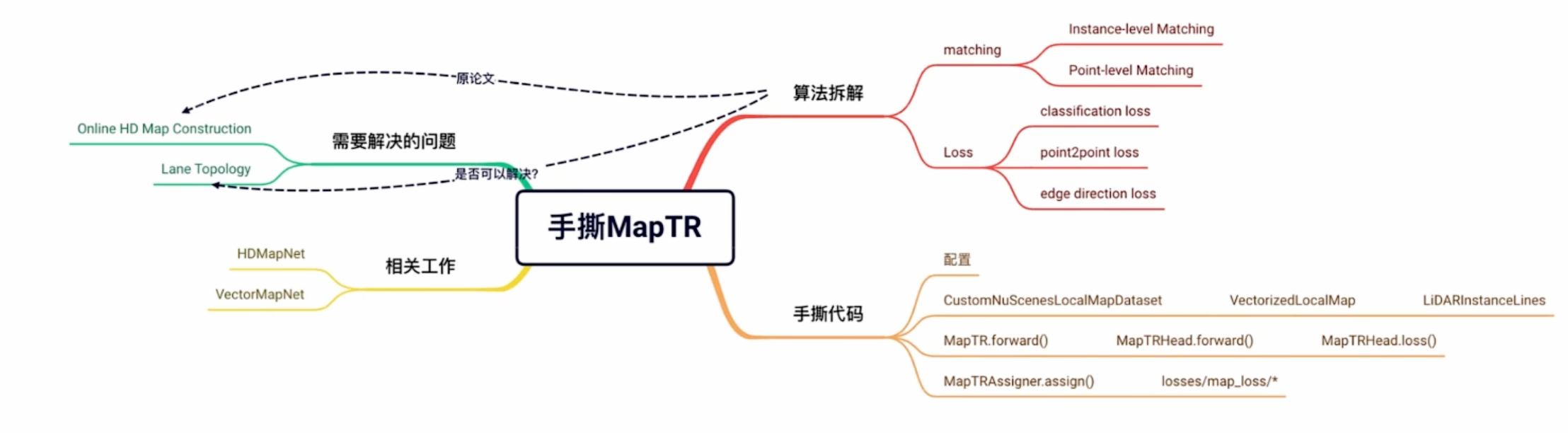 手撕MapTR

需要解决的问题
Online HD Map Construction
Lane Topology

原论文
是否可以解决?

相关工作
HDMapNet
VectorMapNet

算法拆解
matching
Instance-level Matching
Point-level Matching
Loss
classification loss
point2point loss
edge direction loss

手撕代码
配置
CustomNuScenesLocalMapDataset VectorizedLocalMap LiDARInstanceLines
MapTR.forward() MapTRHead.forward() MapTRHead.loss()
MapTRAssigner.assign() losses/map_loss/*